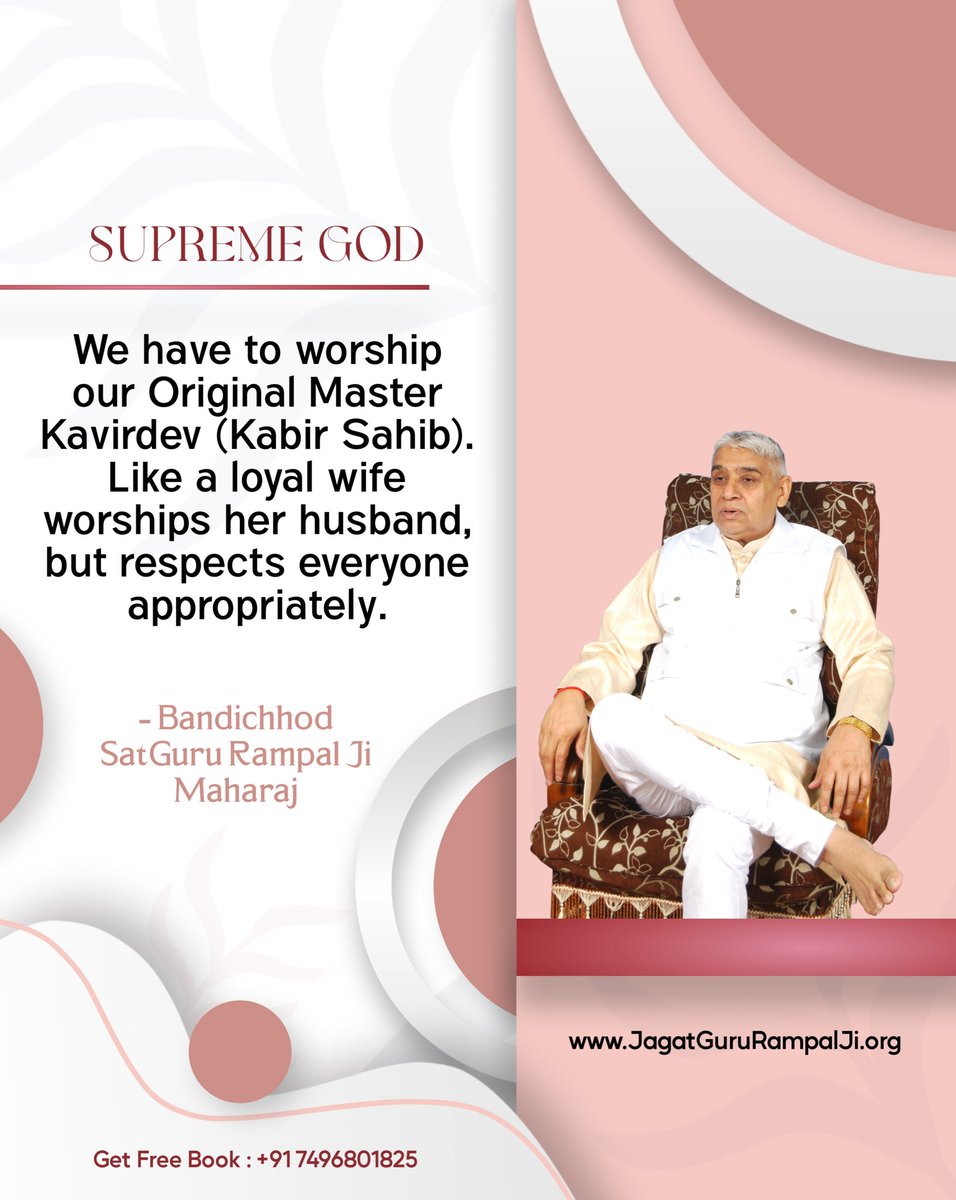 SUPREME GOD

We have to worship our Original Master Kavirdev (Kabir Sahib). Like a loyal wife worships her husband, but respects everyone appropriately.

- Bandichhod SatGuru Rampal Ji Maharaj

www.JagatGuruRampalJi.org

Get Free Book : +91 7496801825